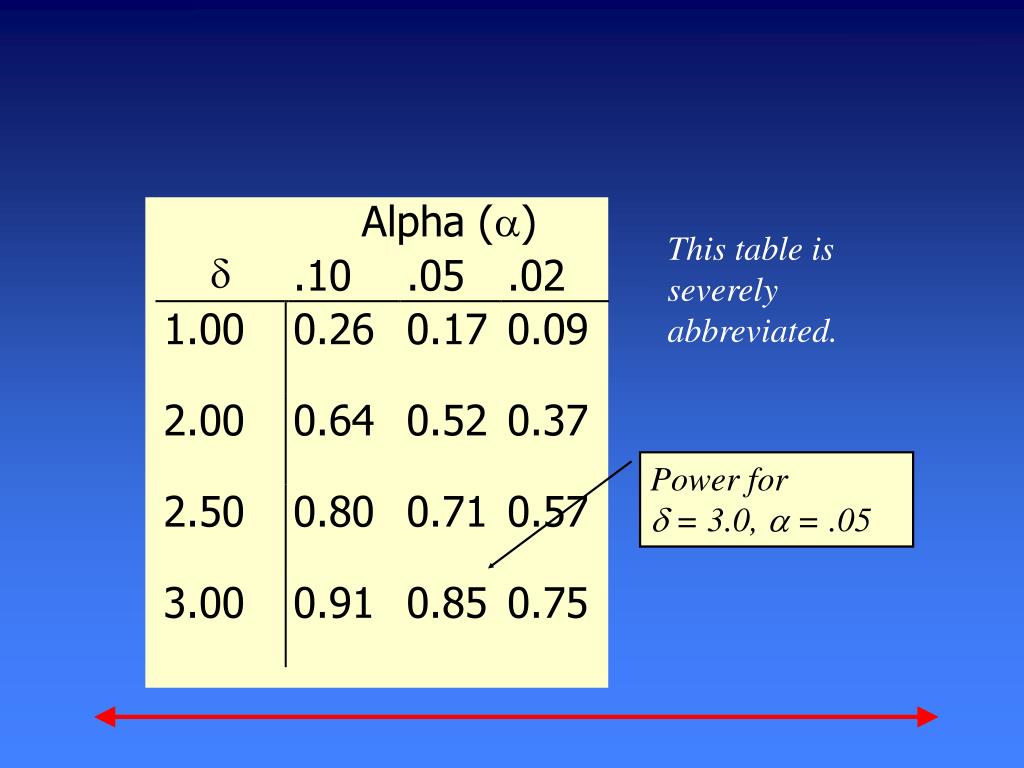 | | Alpha ($\alpha$) | | |
|---|---|---|---|
| $\delta$ | .10 | .05 | .02 |
| 1.00 | 0.26 | 0.17 | 0.09 |
| 2.00 | 0.64 | 0.52 | 0.37 |
| 2.50 | 0.80 | 0.71 | 0.57 |
| 3.00 | 0.91 | 0.85 | 0.75 |

This table is severely abbreviated.

Power for $\delta = 3.0$, $\alpha = .05$